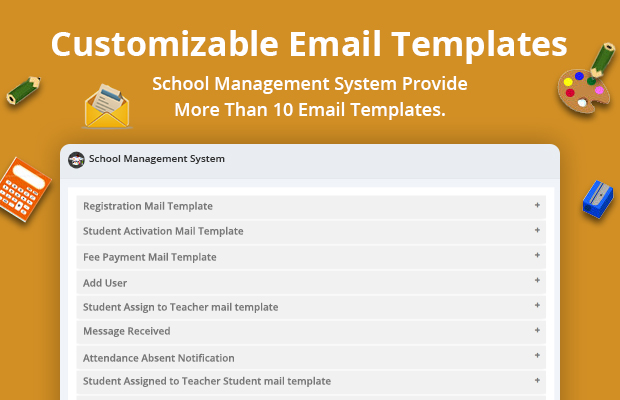 Customizable Email Templates

School Management System Provide More Than 10 Email Templates.

School Management System

Registration Mail Template +

Student Activation Mail Template +

Fee Payment Mail Template +

Add User +

Student Assign to Teacher mail template +

Message Received +

Attendance Absent Notification +

Student Assigned to Teacher Student mail template +